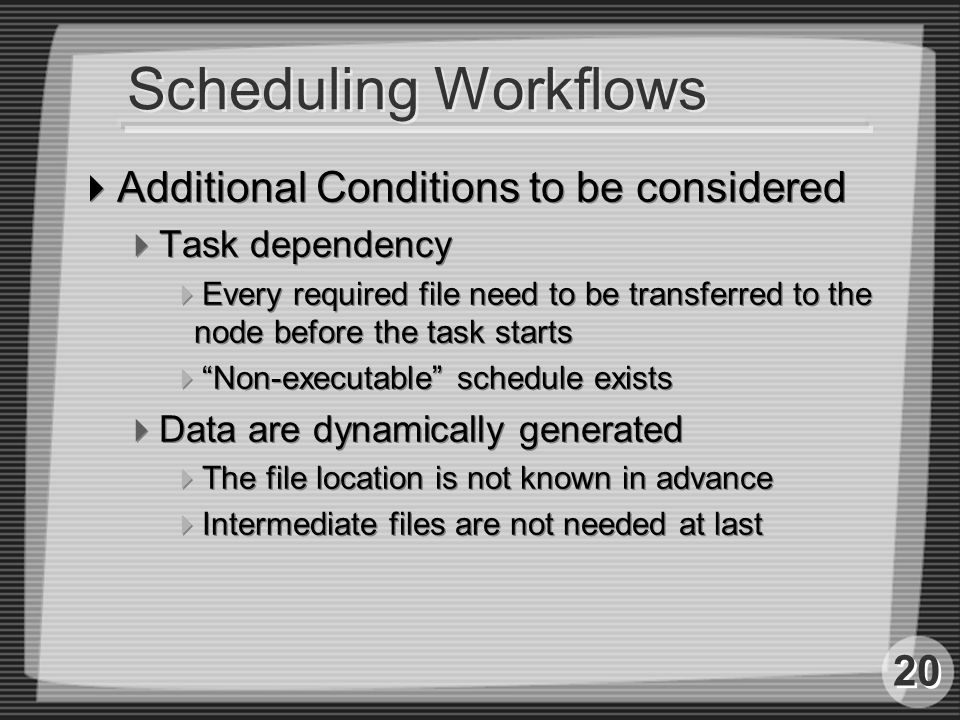 Scheduling Workflows

Additional Conditions to be considered

Task dependency

Every required file need to be transferred to the node before the task starts

“Non-executable” schedule exists

Data are dynamically generated

The file location is not known in advance

Intermediate files are not needed at last

20